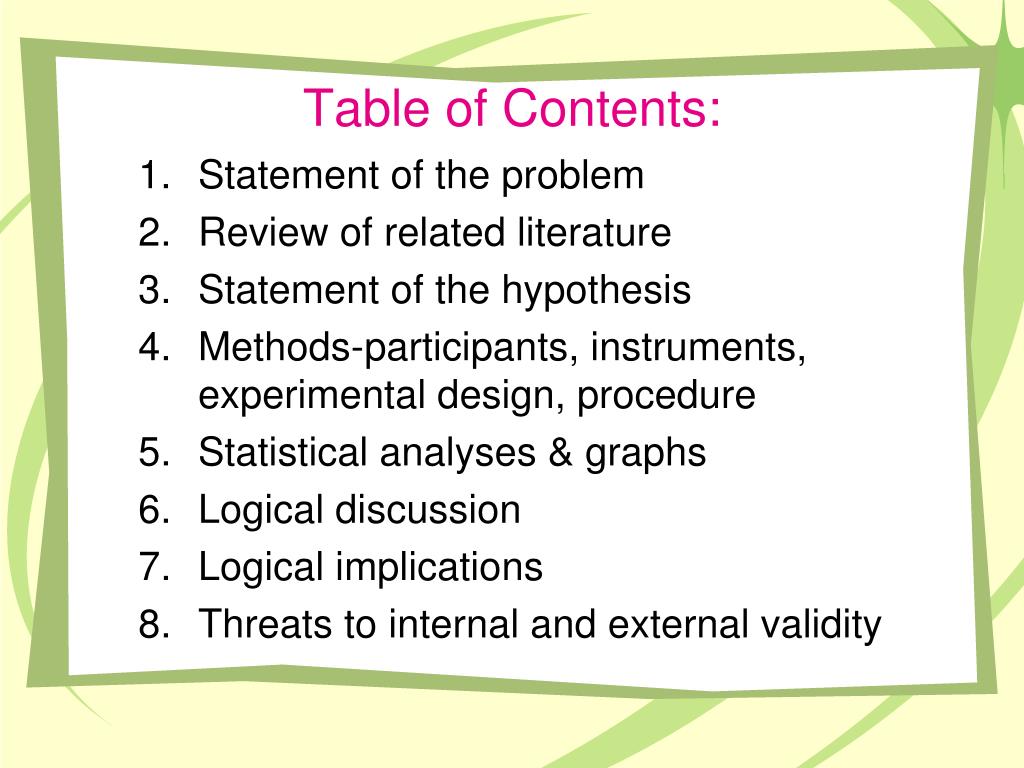 Table of Contents:

1. Statement of the problem
2. Review of related literature
3. Statement of the hypothesis
4. Methods-participants, instruments, experimental design, procedure
5. Statistical analyses & graphs
6. Logical discussion
7. Logical implications
8. Threats to internal and external validity